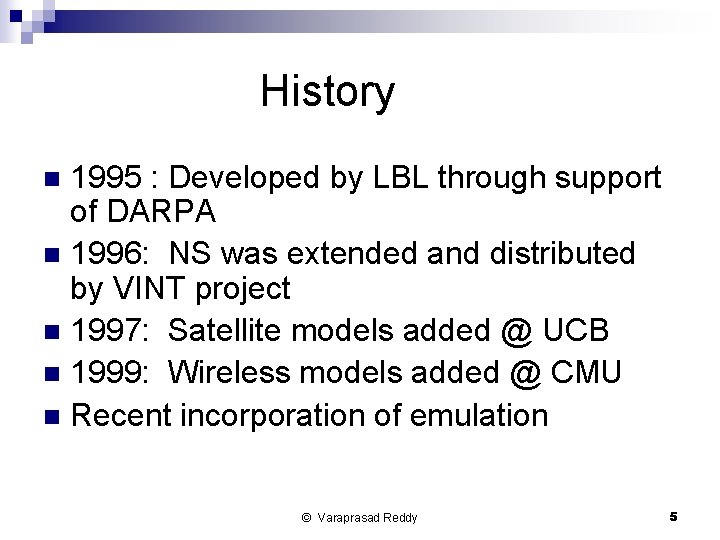 History

- 1995 : Developed by LBL through support of DARPA
- 1996: NS was extended and distributed by VINT project
- 1997: Satellite models added @ UCB
- 1999: Wireless models added @ CMU
- Recent incorporation of emulation

© Varaprasad Reddy

5